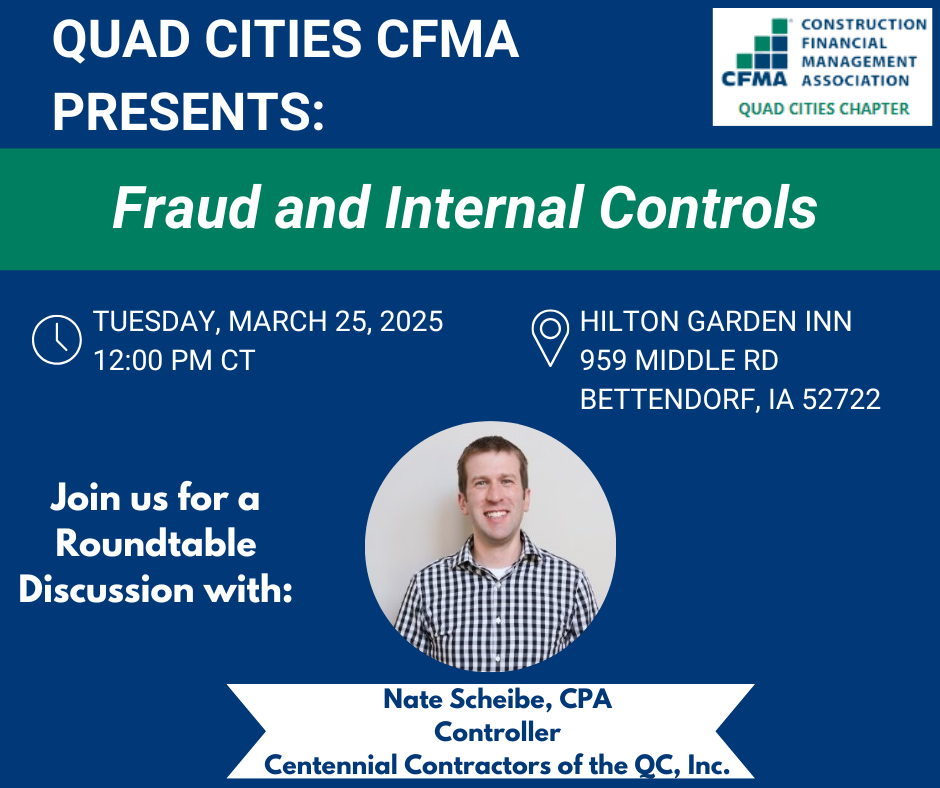 QUAD CITIES CFMA PRESENTS:

CFMA CONSTRUCTION FINANCIAL MANAGEMENT ASSOCIATION
QUAD CITIES CHAPTER

Fraud and Internal Controls

TUESDAY, MARCH 25, 2025
12:00 PM CT

HILTON GARDEN INN
959 MIDDLE RD
BETTENDORF, IA 52722

Join us for a Roundtable Discussion with:

Nate Scheibe, CPA
Controller
Centennial Contractors of the QC, Inc.